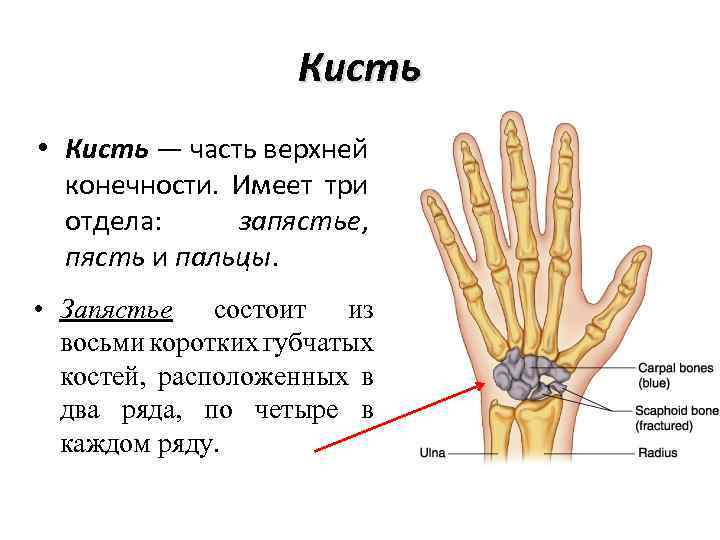 Кисть

• Кисть — часть верхней конечности. Имеет три отдела: запястье, пясть и пальцы.

• Запястье состоит из восьми коротких губчатых костей, расположенных в два ряда, по четыре в каждом ряду.

Carpal bones (blue)

Scaphoid bone (fractured)

Ulna

Radius